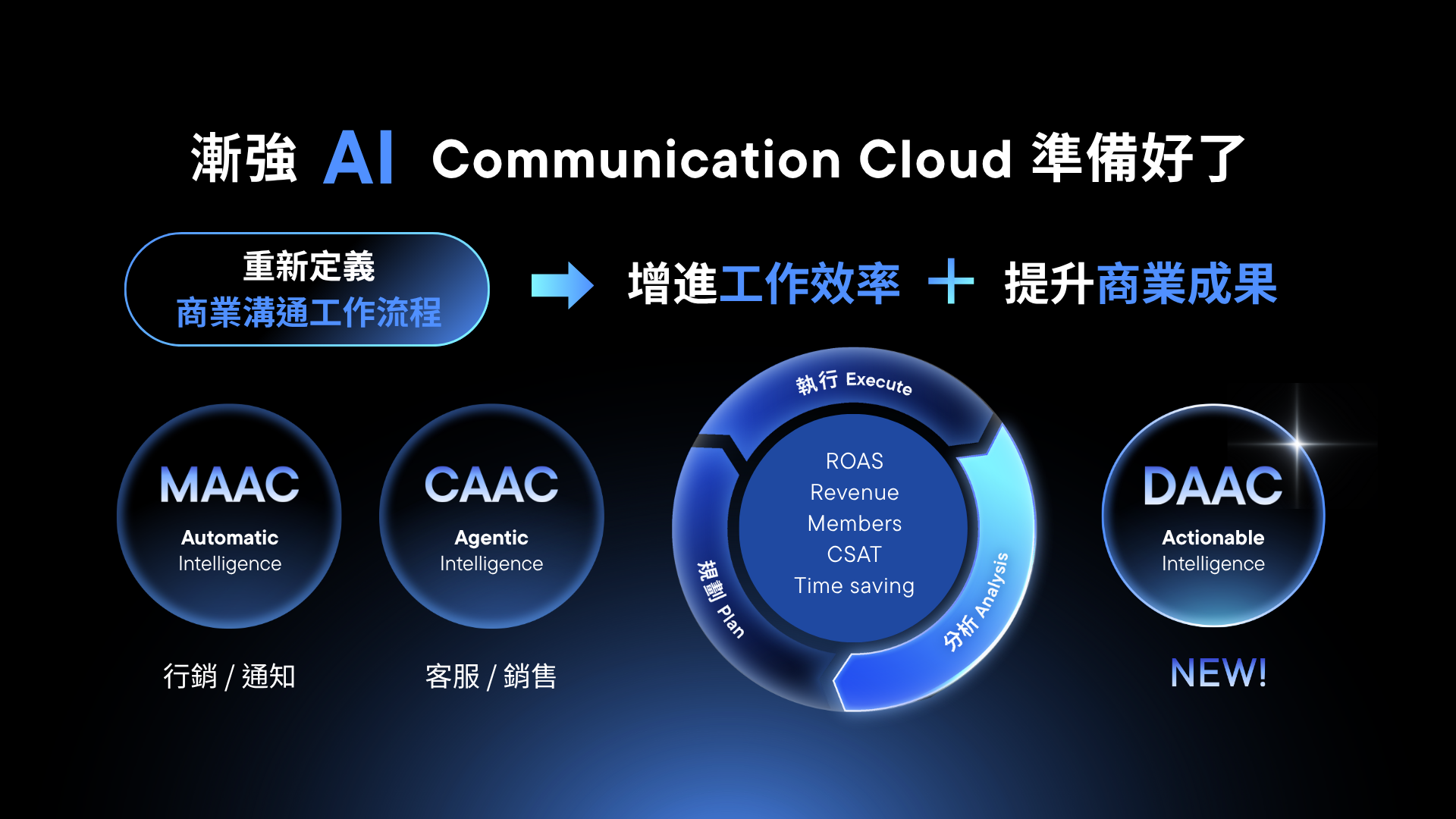 漸強 AI Communication Cloud 準備好了

重新定義
商業溝通工作流程

增進工作效率 + 提升商業成果

MAAC
Automatic
Intelligence

行銷 / 通知

CAAC
Agentic
Intelligence

客服 / 銷售

執行 Execute

規劃 Plan

分析 Analysis

ROAS
Revenue
Members
CSAT
Time saving

DAAC
Actionable
Intelligence

NEW!